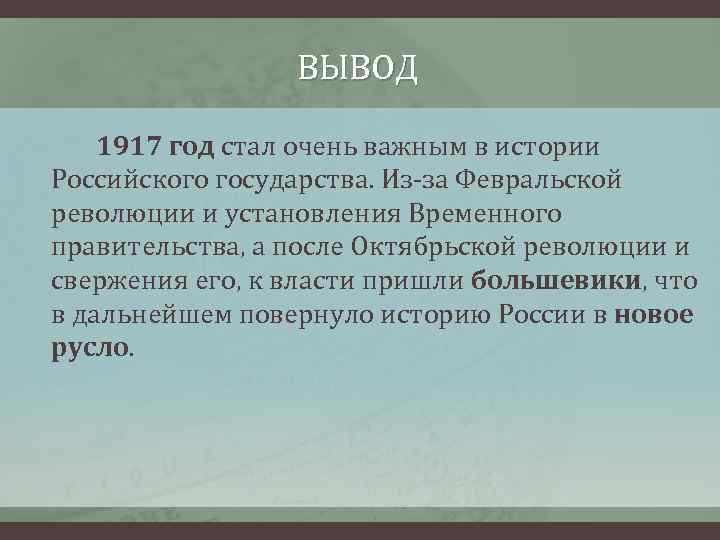 ВЫВОД

1917 год стал очень важным в истории Российского государства. Из-за Февральской революции и установления Временного правительства, а после Октябрьской революции и свержения его, к власти пришли большевики, что в дальнейшем повернуло историю России в новое русло.